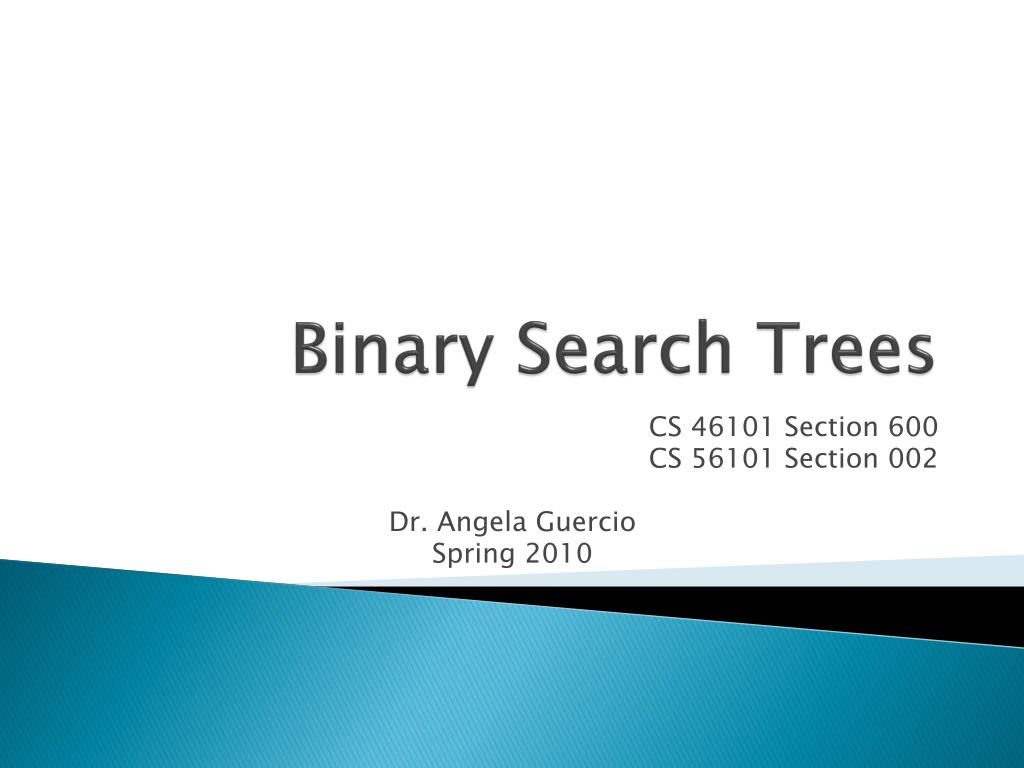 Binary Search Trees

CS 46101 Section 600
CS 56101 Section 002

Dr. Angela Guercio
Spring 2010